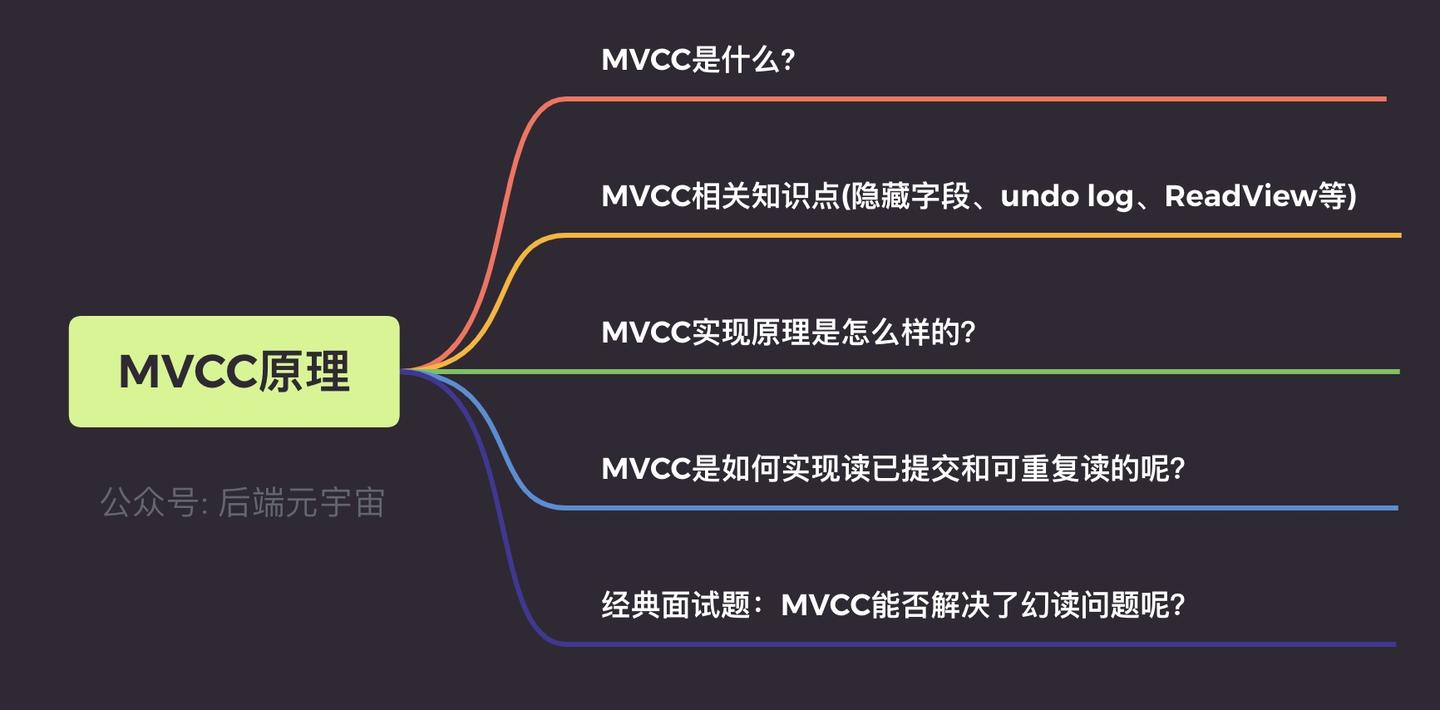 MVCC原理

公众号: 后端元宇宙

MVCC是什么?

MVCC相关知识点(隐藏字段、undo log、ReadView等)

MVCC实现原理是怎么样的?

MVCC是如何实现读已提交和可重复读的呢?

经典面试题：MVCC能否解决了幻读问题呢?